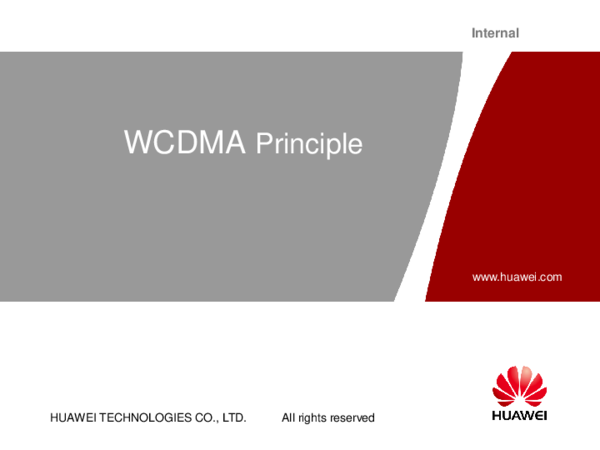 Internal

WCDMA Principle

www.huawei.com

HUAWEI TECHNOLOGIES CO., LTD. All rights reserved

HUAWEI